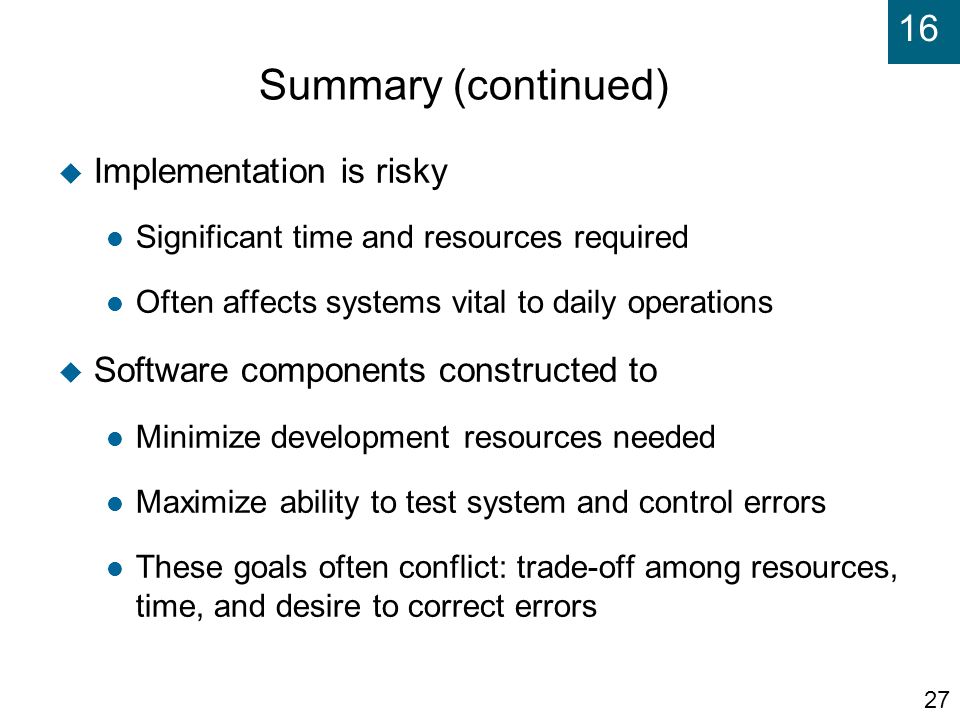 16

Summary (continued)

Implementation is risky

Significant time and resources required

Often affects systems vital to daily operations

Software components constructed to

Minimize development resources needed

Maximize ability to test system and control errors

These goals often conflict: trade-off among resources, time, and desire to correct errors

27